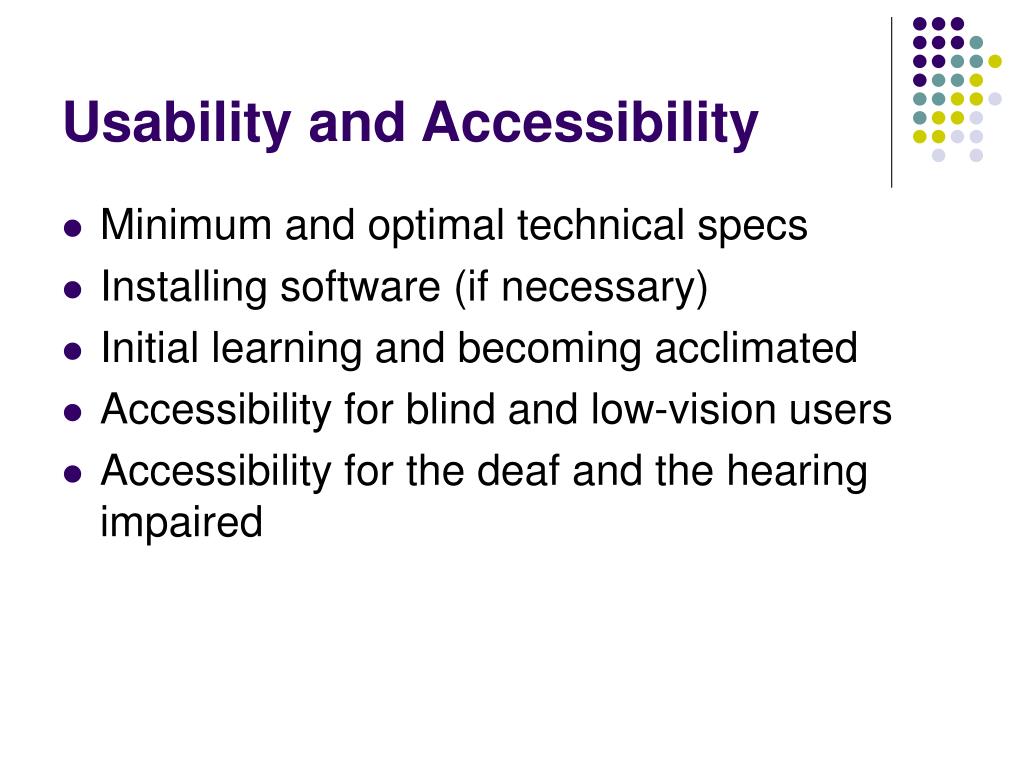 Usability and Accessibility

- Minimum and optimal technical specs
- Installing software (if necessary)
- Initial learning and becoming acclimated
- Accessibility for blind and low-vision users
- Accessibility for the deaf and the hearing impaired